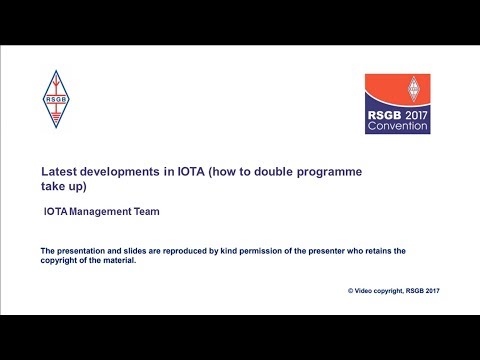 RSGB

RSGB 2017 Convention

Latest developments in IOTA (how to double programme take up)

IOTA Management Team

The presentation and slides are reproduced by kind permission of the presenter who retains the copyright of the material.

© Video copyright, RSGB 2017